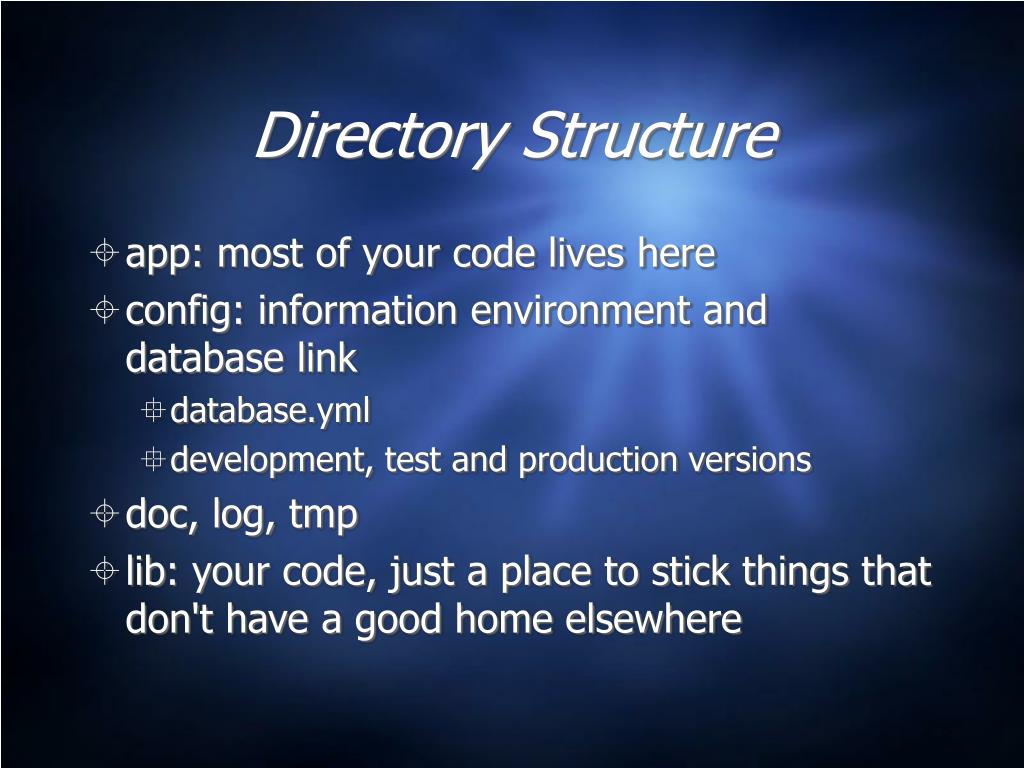 Directory Structure

app: most of your code lives here

config: information environment and database link

database.yml

development, test and production versions

doc, log, tmp

lib: your code, just a place to stick things that don't have a good home elsewhere